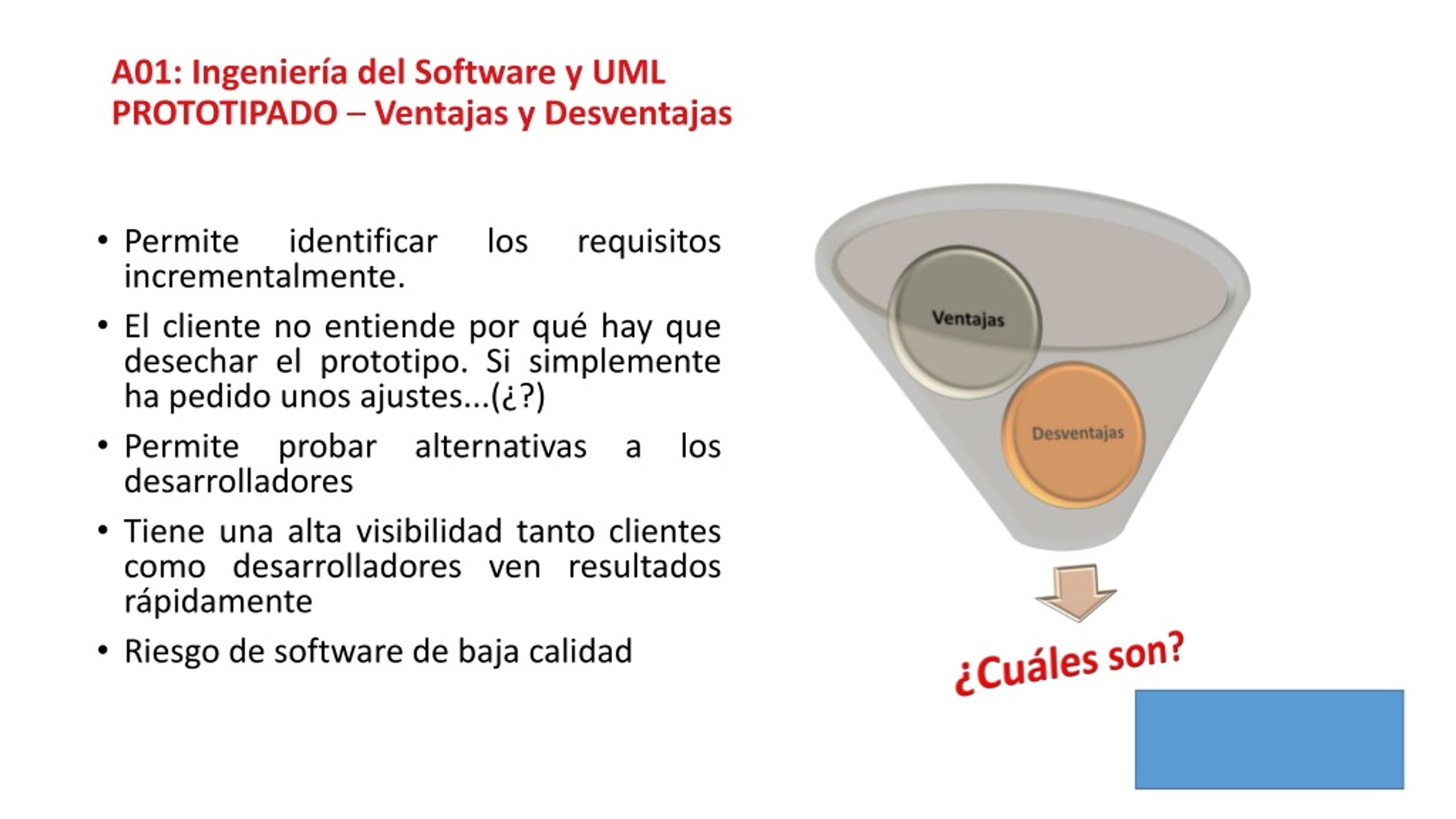 A01: Ingeniería del Software y UML
PROTOTIPADO – Ventajas y Desventajas

• Permite identificar los requisitos incrementalmente.
• El cliente no entiende por qué hay que desechar el prototipo. Si simplemente ha pedido unos ajustes...(¿?)
• Permite probar alternativas a los desarrolladores
• Tiene una alta visibilidad tanto clientes como desarrolladores ven resultados rápidamente
• Riesgo de software de baja calidad

Ventajas
Desventajas

¿Cuáles son?